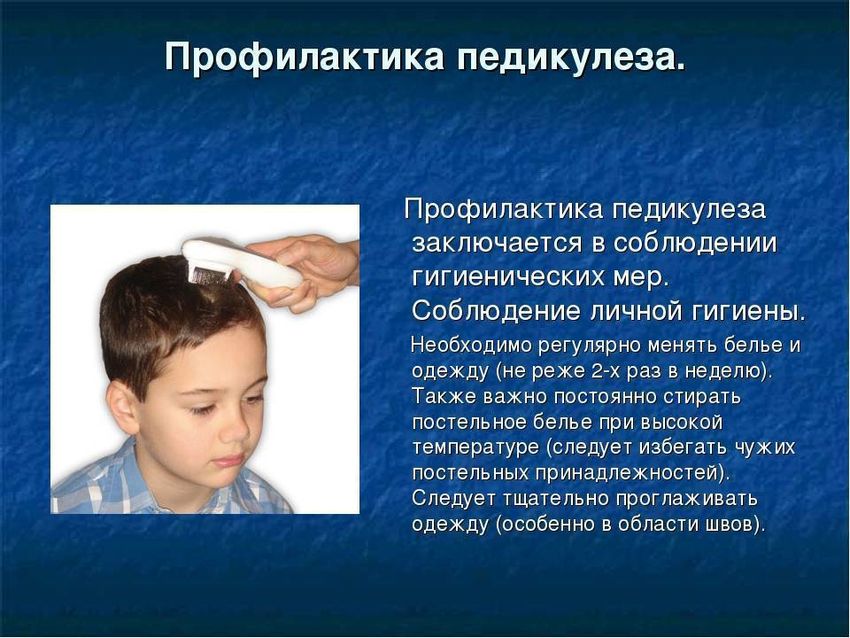 Профилактика педикулеза.

Профилактика педикулеза заключается в соблюдении гигиенических мер. Соблюдение личной гигиены.

Необходимо регулярно менять белье и одежду (не реже 2-х раз в неделю). Также важно постоянно стирать постельное белье при высокой температуре (следует избегать чужих постельных принадлежностей). Следует тщательно проглаживать одежду (особенно в области швов).